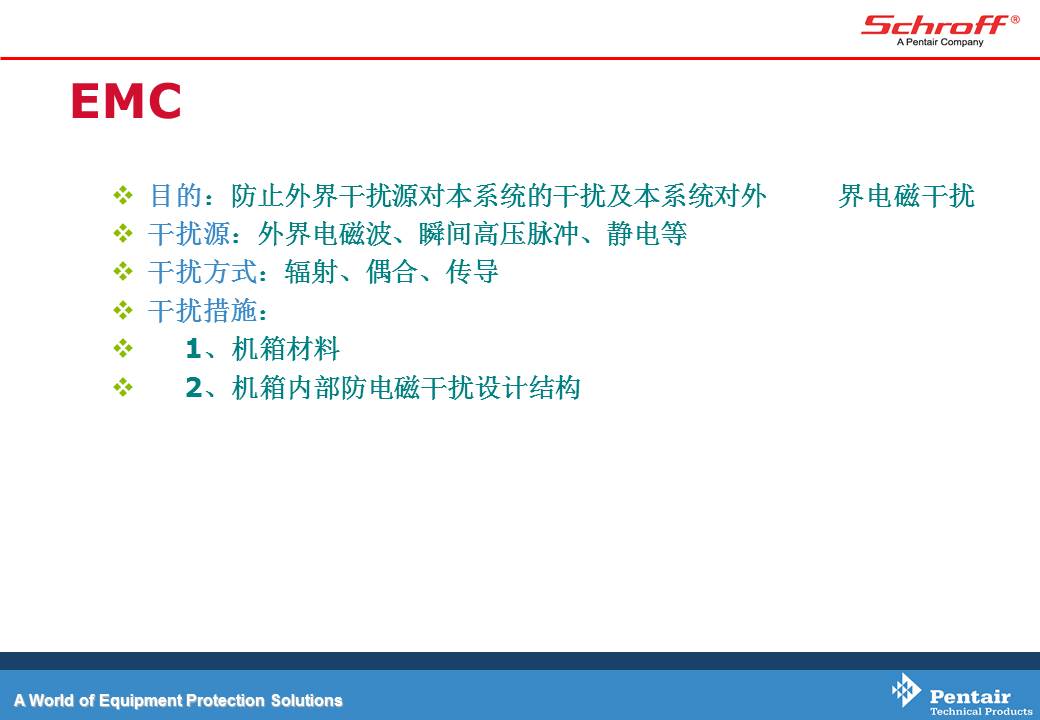 Schroff®
A Pentair Company

EMC

❖ 目的：防止外界干扰源对本系统的干扰及本系统对外 界电磁干扰
❖ 干扰源：外界电磁波、瞬间高压脉冲、静电等
❖ 干扰方式：辐射、偶合、传导
❖ 干扰措施：
❖ 1、机箱材料
❖ 2、机箱内部防电磁干扰设计结构

A World of Equipment Protection Solutions

Pentair
Technical Products